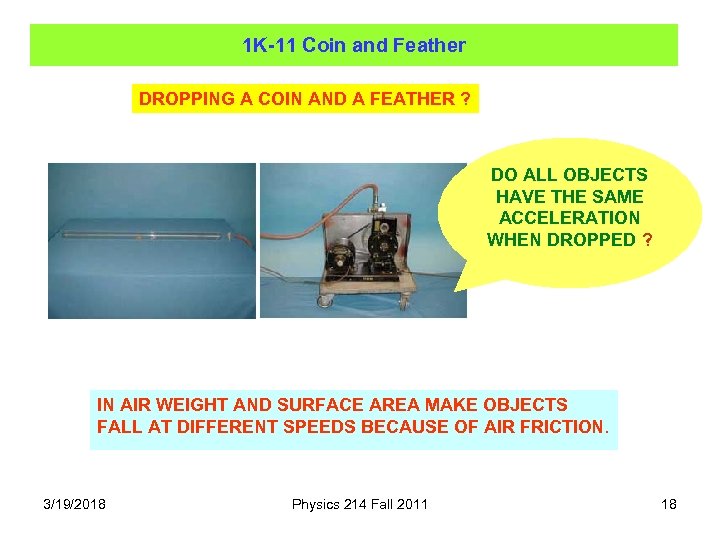 1K-11 Coin and Feather

DROPPING A COIN AND A FEATHER ?

DO ALL OBJECTS HAVE THE SAME ACCELERATION WHEN DROPPED ?

IN AIR WEIGHT AND SURFACE AREA MAKE OBJECTS FALL AT DIFFERENT SPEEDS BECAUSE OF AIR FRICTION.

3/19/2018

Physics 214 Fall 2011

18